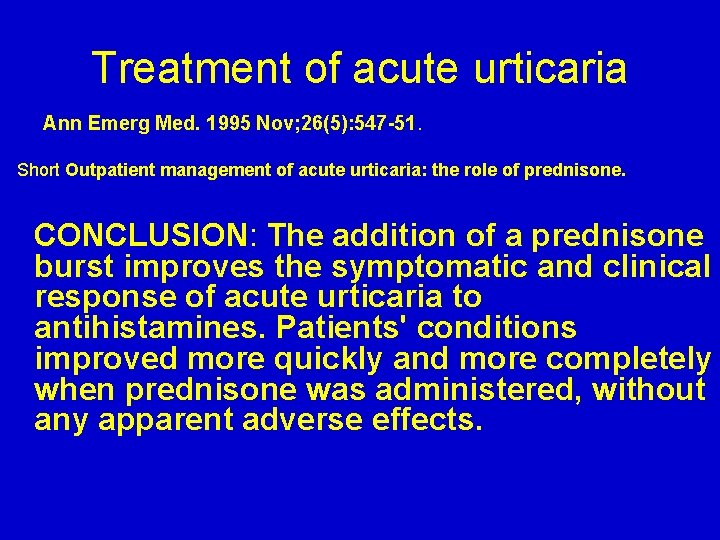 Treatment of acute urticaria

Ann Emerg Med. 1995 Nov;26(5):547-51.

Short Outpatient management of acute urticaria: the role of prednisone.

CONCLUSION: The addition of a prednisone burst improves the symptomatic and clinical response of acute urticaria to antihistamines. Patients' conditions improved more quickly and more completely when prednisone was administered, without any apparent adverse effects.